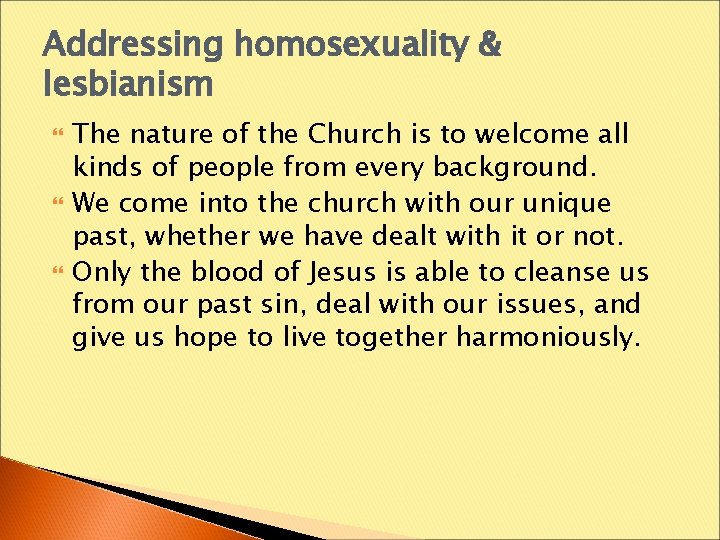 Addressing homosexuality & lesbianism

The nature of the Church is to welcome all kinds of people from every background.

We come into the church with our unique past, whether we have dealt with it or not.

Only the blood of Jesus is able to cleanse us from our past sin, deal with our issues, and give us hope to live together harmoniously.